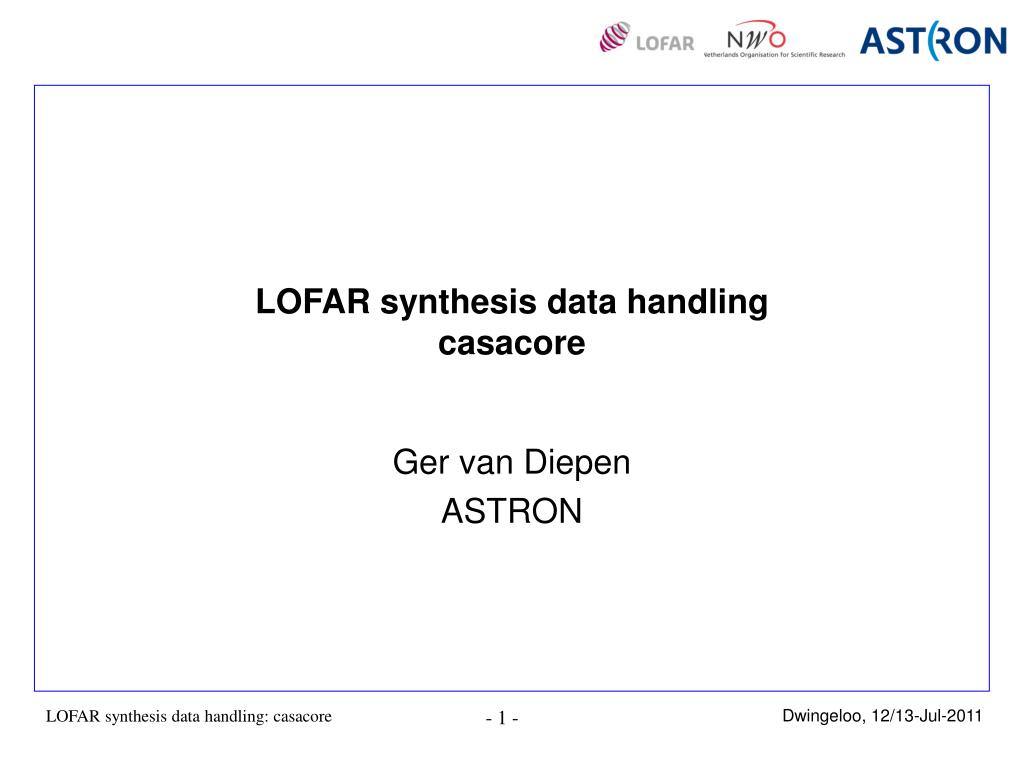 LOFAR NWO Netherlands Organisation for Scientific Research ASTRON

LOFAR synthesis data handling
casacore

Ger van Diepen
ASTRON

LOFAR synthesis data handling: casacore - 1 - Dwingeloo, 12/13-Jul-2011